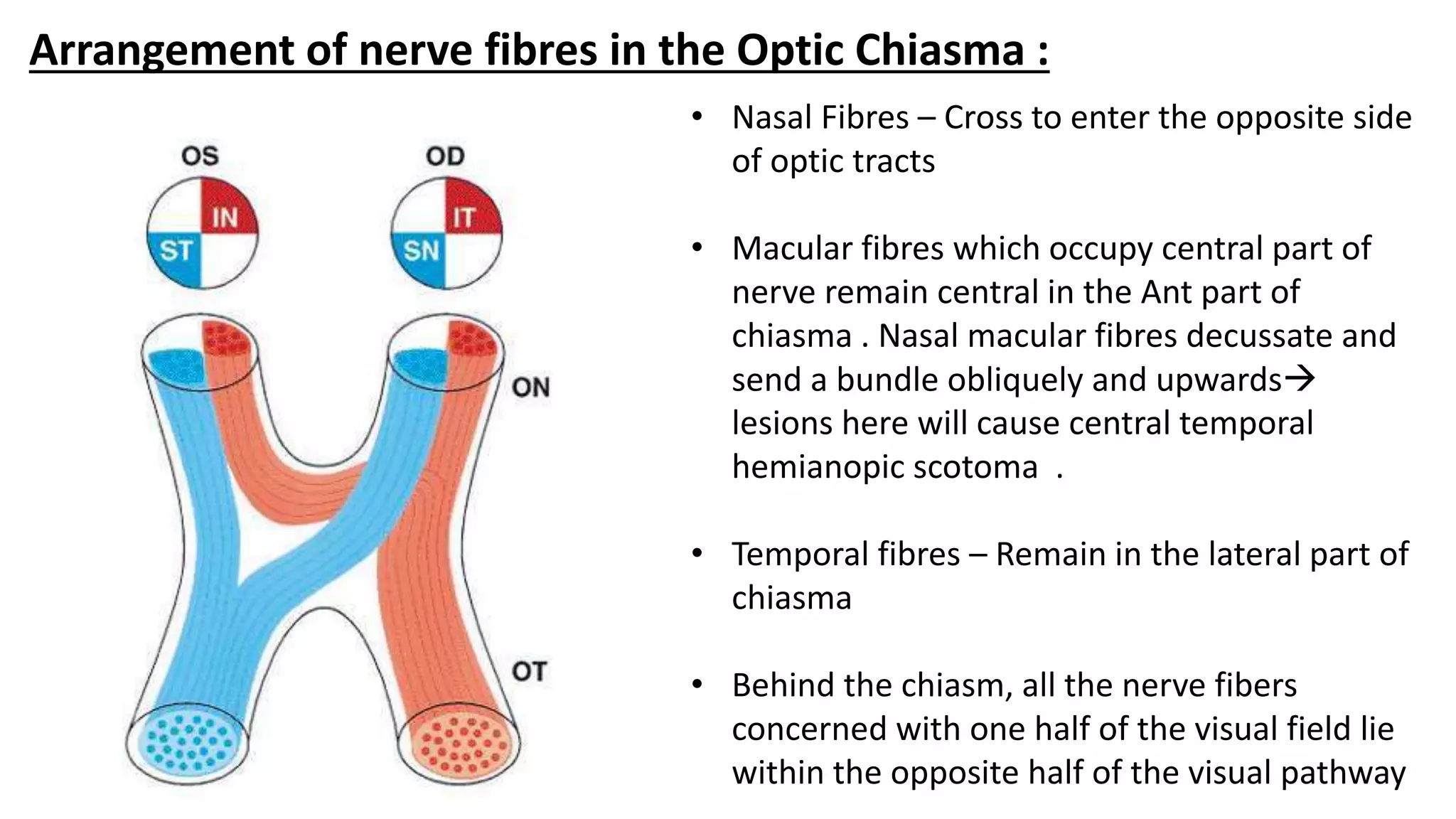 Arrangement of nerve fibres in the Optic Chiasma :

OS
OD
IN
ST
IT
SN
ON
OT

• Nasal Fibres – Cross to enter the opposite side of optic tracts

• Macular fibres which occupy central part of nerve remain central in the Ant part of chiasma . Nasal macular fibres decussate and send a bundle obliquely and upwards→ lesions here will cause central temporal hemianopic scotoma .

• Temporal fibres – Remain in the lateral part of chiasma

• Behind the chiasm, all the nerve fibers concerned with one half of the visual field lie within the opposite half of the visual pathway